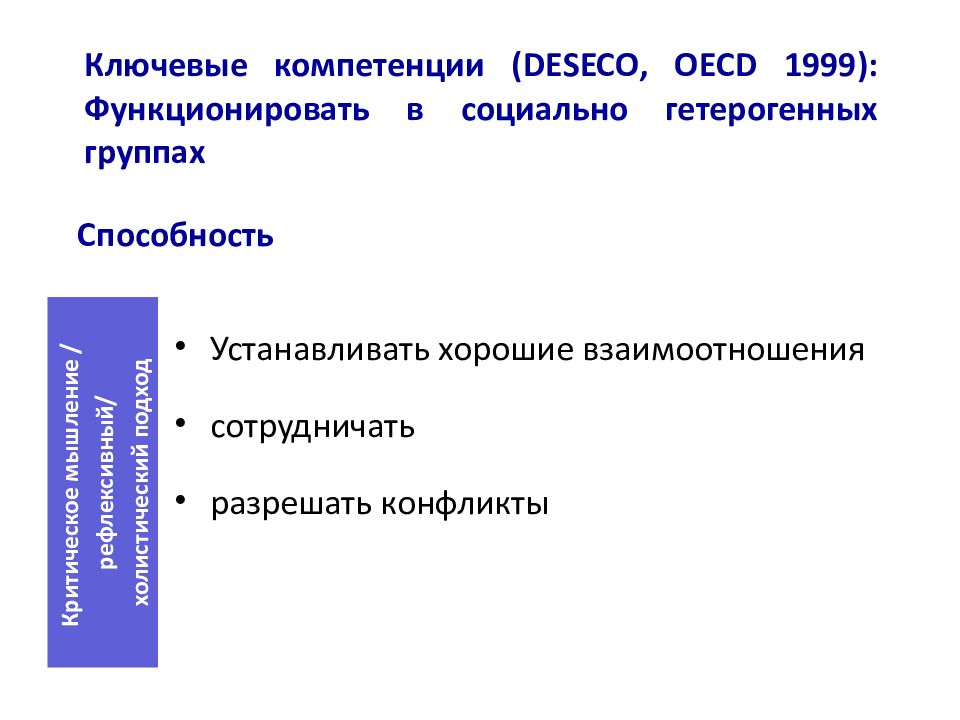 Ключевые компетенции (DESECO, OECD 1999): Функционировать в социально гетерогенных группах

Способность

Критическое мышление / рефлексивный/ холистический подход

• Устанавливать хорошие взаимоотношения

• сотрудничать

• разрешать конфликты